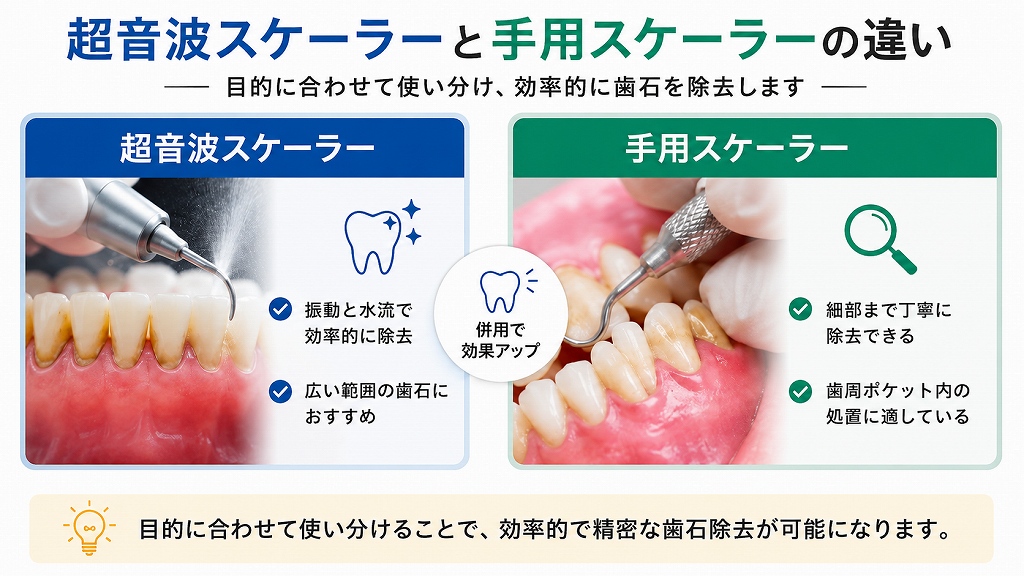 超音波スケーラーと手用スケーラーの違い

目的に合わせて使い分け、効率的に歯石を除去します

超音波スケーラー

振動と水流で効率的に除去

広い範囲の歯石におすすめ

併用で効果アップ

手用スケーラー

細部まで丁寧に除去できる

歯周ポケット内の処置に適している

目的に合わせて使い分けることで、効率的で精密な歯石除去が可能になります。